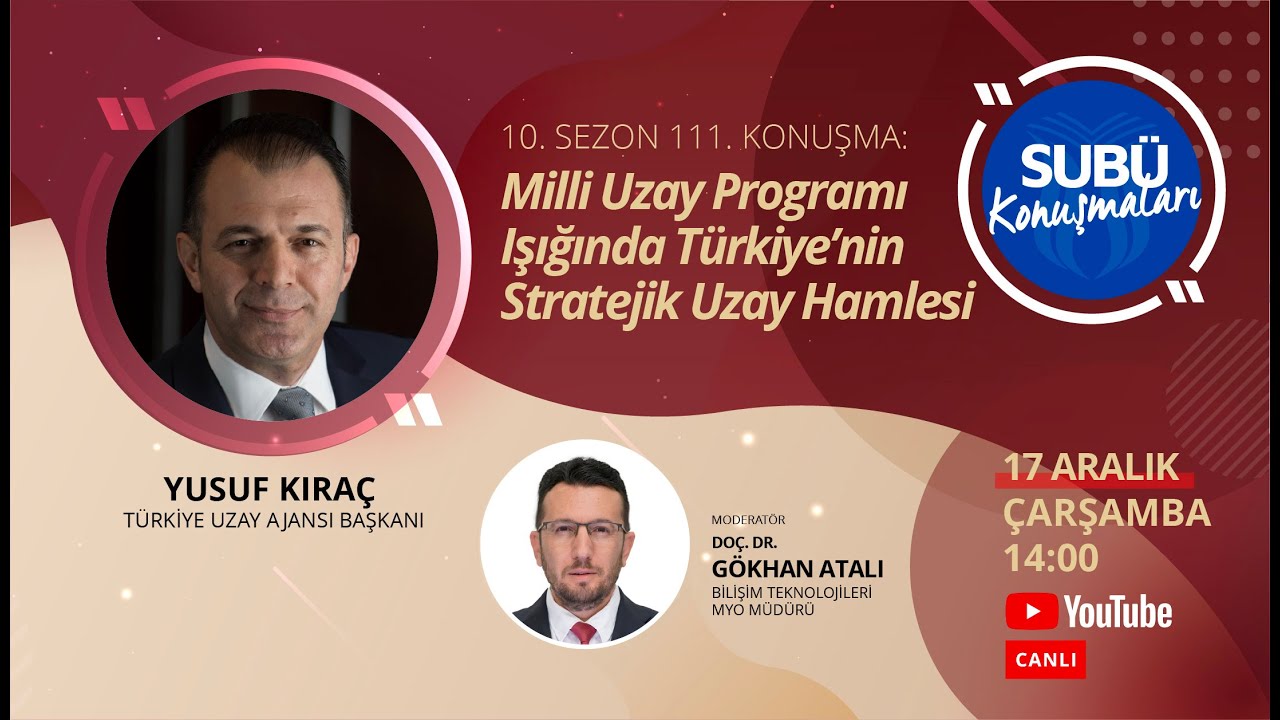 10. SEZON 111. KONUŞMA:
Milli Uzay Programı Işığında Türkiye'nin Stratejik Uzay Hamlesi

SUBÜ
Konuşmaları

YUSUF KIRAÇ
TÜRKİYE UZAY AJANSI BAŞKANI

MODERATÖR
DOÇ. DR.
GÖKHAN ATALI
BİLİŞİM TEKNOLOJİLERİ MYO MÜDÜRÜ

17 ARALIK
ÇARŞAMBA
14:00

YouTube
CANLI